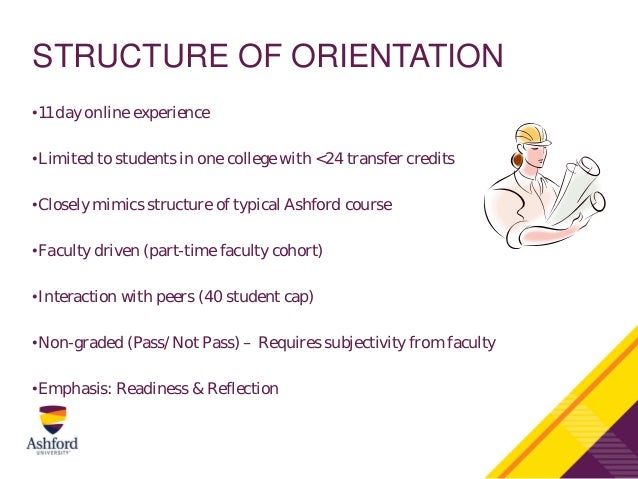 STRUCTURE OF ORIENTATION

•11 day online experience

•Limited to students in one college with <24 transfer credits

•Closely mimics structure of typical Ashford course

•Faculty driven (part-time faculty cohort)

•Interaction with peers (40 student cap)

•Non-graded (Pass/Not Pass) – Requires subjectivity from faculty

•Emphasis: Readiness & Reflection

Ashford
UNIVERSITY